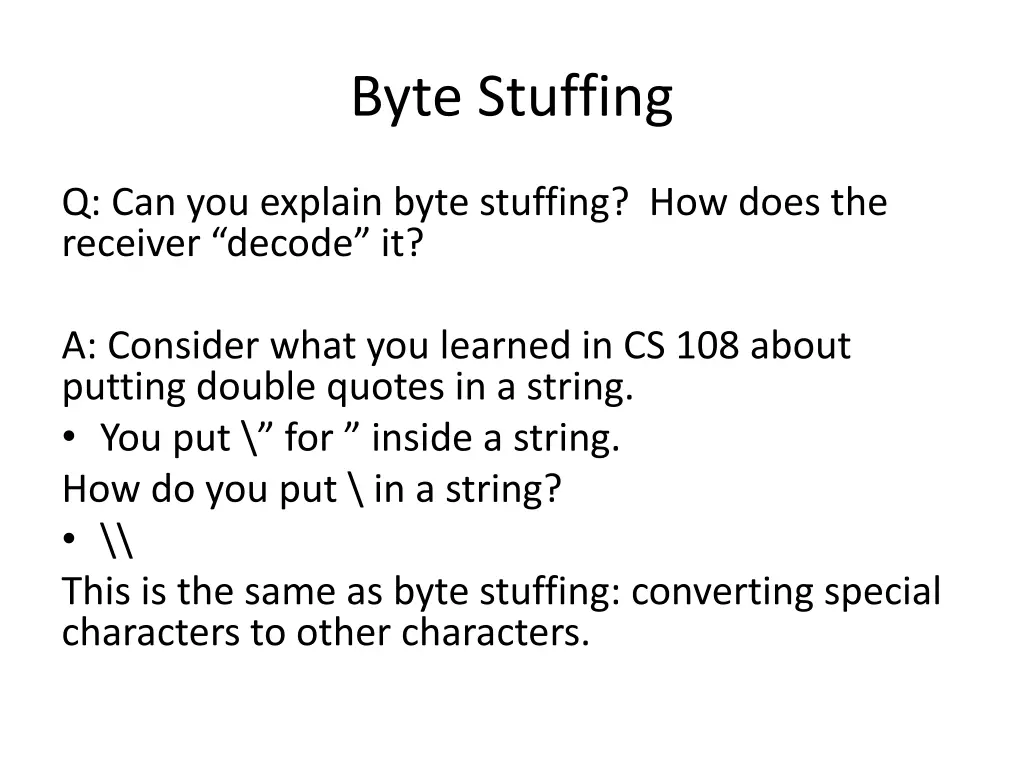 Byte Stuffing

Q: Can you explain byte stuffing? How does the receiver “decode” it?

A: Consider what you learned in CS 108 about putting double quotes in a string.
• You put \” for ” inside a string.
How do you put \ in a string?
• \\
This is the same as byte stuffing: converting special characters to other characters.